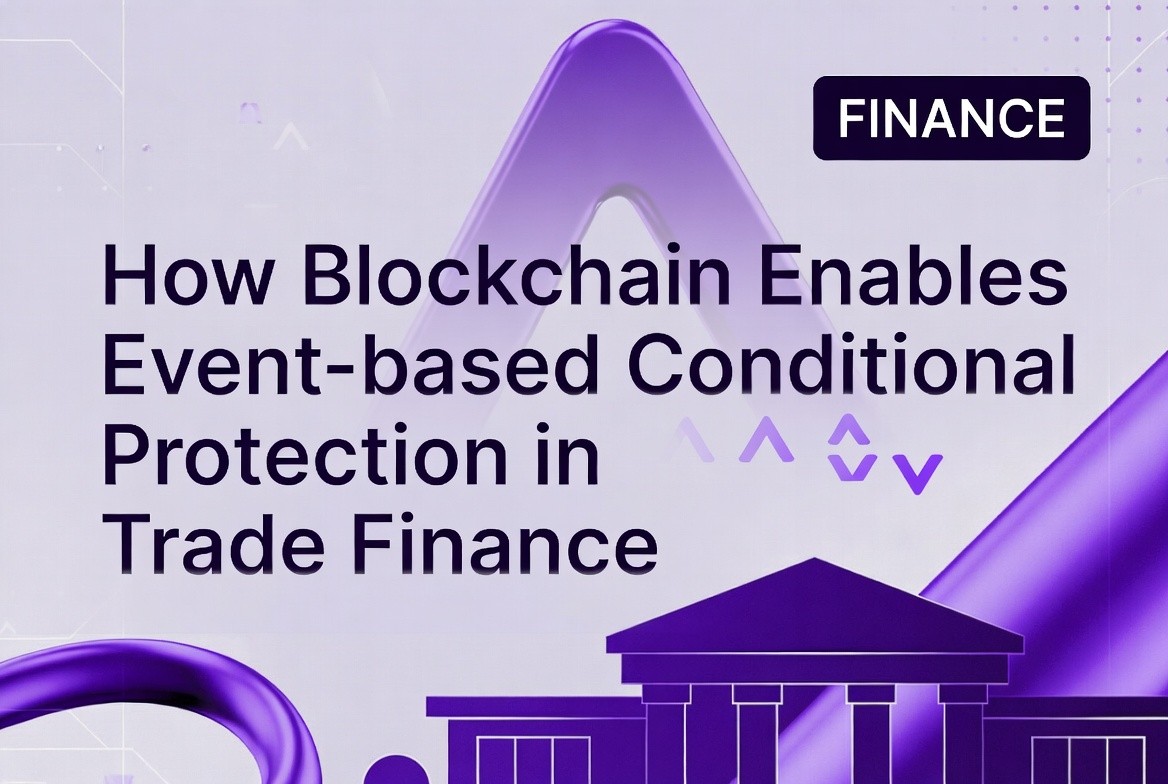 FINANCE

How Blockchain Enables Event-based Conditional Protection in Trade Finance